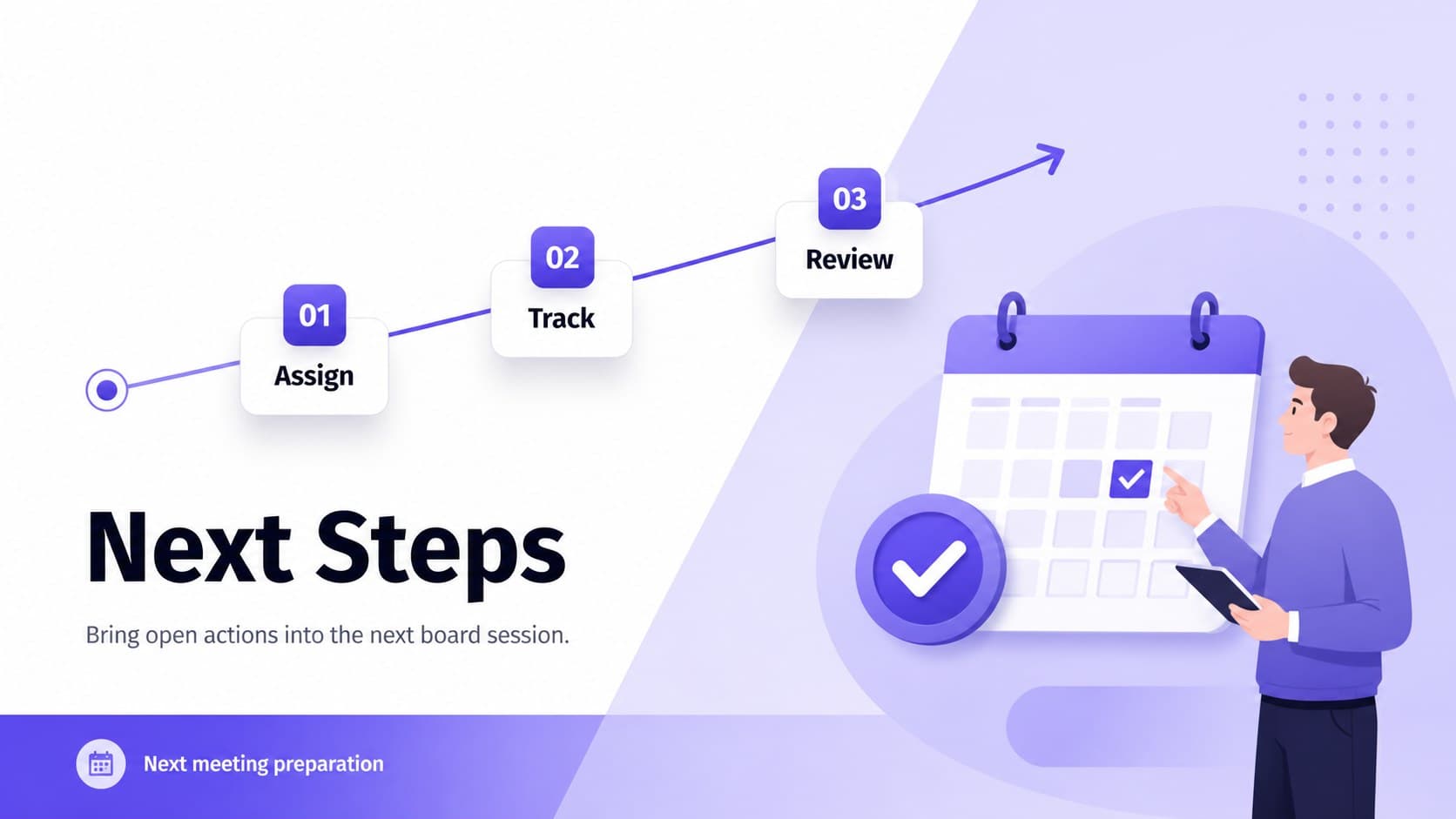 01
Assign

02
Track

03
Review

Next Steps

Bring open actions into the next board session.

Next meeting preparation